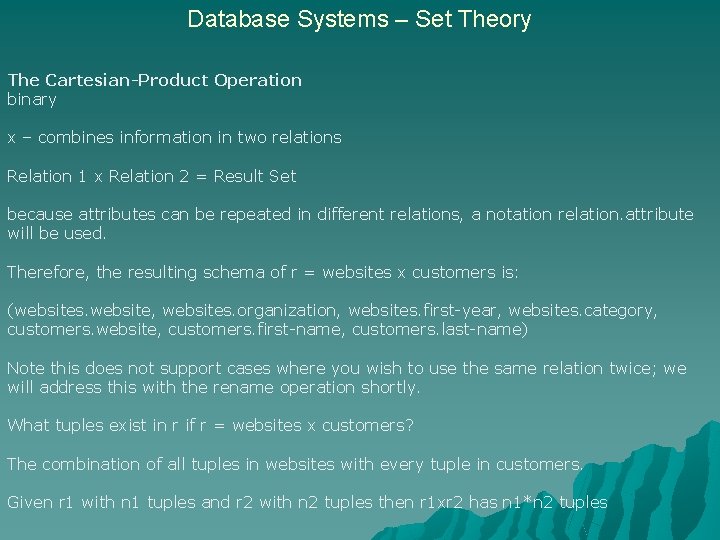 Database Systems – Set Theory

The Cartesian-Product Operation
binary

x – combines information in two relations

Relation 1 x Relation 2 = Result Set

because attributes can be repeated in different relations, a notation relation.attribute will be used.

Therefore, the resulting schema of r = websites x customers is:

(websites.website, websites.organization, websites.first-year, websites.category, customers.website, customers.first-name, customers.last-name)

Note this does not support cases where you wish to use the same relation twice; we will address this with the rename operation shortly.

What tuples exist in r if r = websites x customers?

The combination of all tuples in websites with every tuple in customers.

Given r1 with n1 tuples and r2 with n2 tuples then r1xr2 has n1*n2 tuples